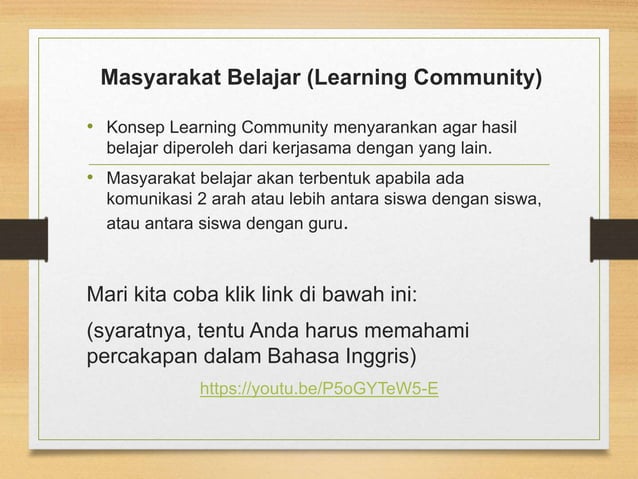 Masyarakat Belajar (Learning Community)

• Konsep Learning Community menyarankan agar hasil belajar diperoleh dari kerjasama dengan yang lain.

• Masyarakat belajar akan terbentuk apabila ada komunikasi 2 arah atau lebih antara siswa dengan siswa, atau antara siswa dengan guru.

Mari kita coba klik link di bawah ini:

(syaratnya, tentu Anda harus memahami percakapan dalam Bahasa Inggris)

https://youtu.be/P5oGYTeW5-E